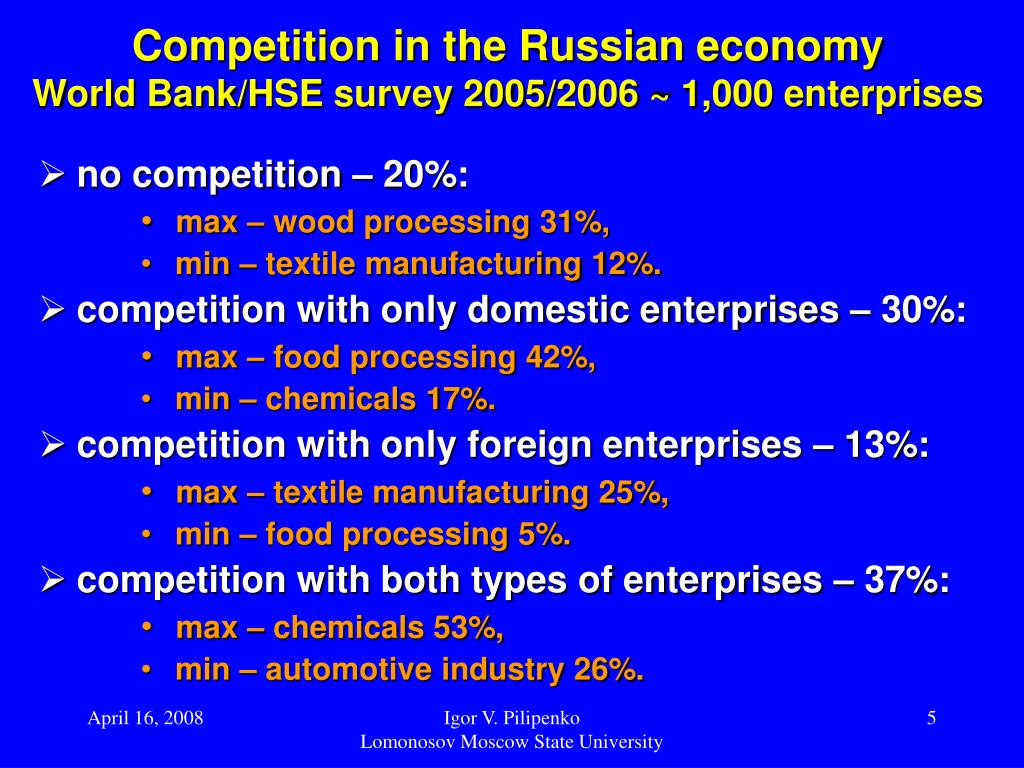 Competition in the Russian economy
World Bank/HSE survey 2005/2006 ~ 1,000 enterprises

➢ no competition – 20%:
• max – wood processing 31%,
• min – textile manufacturing 12%.

➢ competition with only domestic enterprises – 30%:
• max – food processing 42%,
• min – chemicals 17%.

➢ competition with only foreign enterprises – 13%:
• max – textile manufacturing 25%,
• min – food processing 5%.

➢ competition with both types of enterprises – 37%:
• max – chemicals 53%,
• min – automotive industry 26%.

April 16, 2008

Igor V. Pilipenko
Lomonosov Moscow State University

5